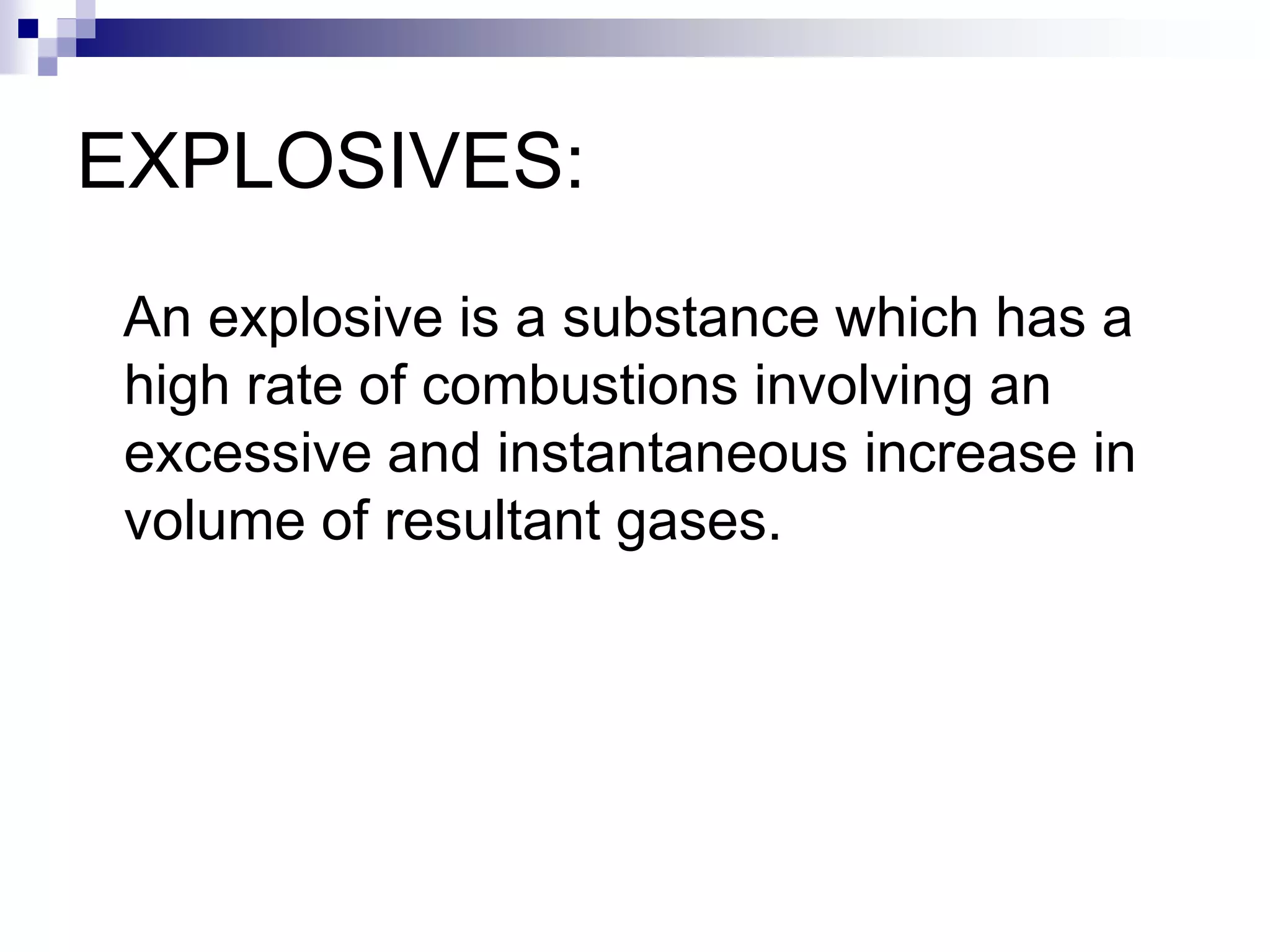 EXPLOSIVES:

An explosive is a substance which has a high rate of combustions involving an excessive and instantaneous increase in volume of resultant gases.